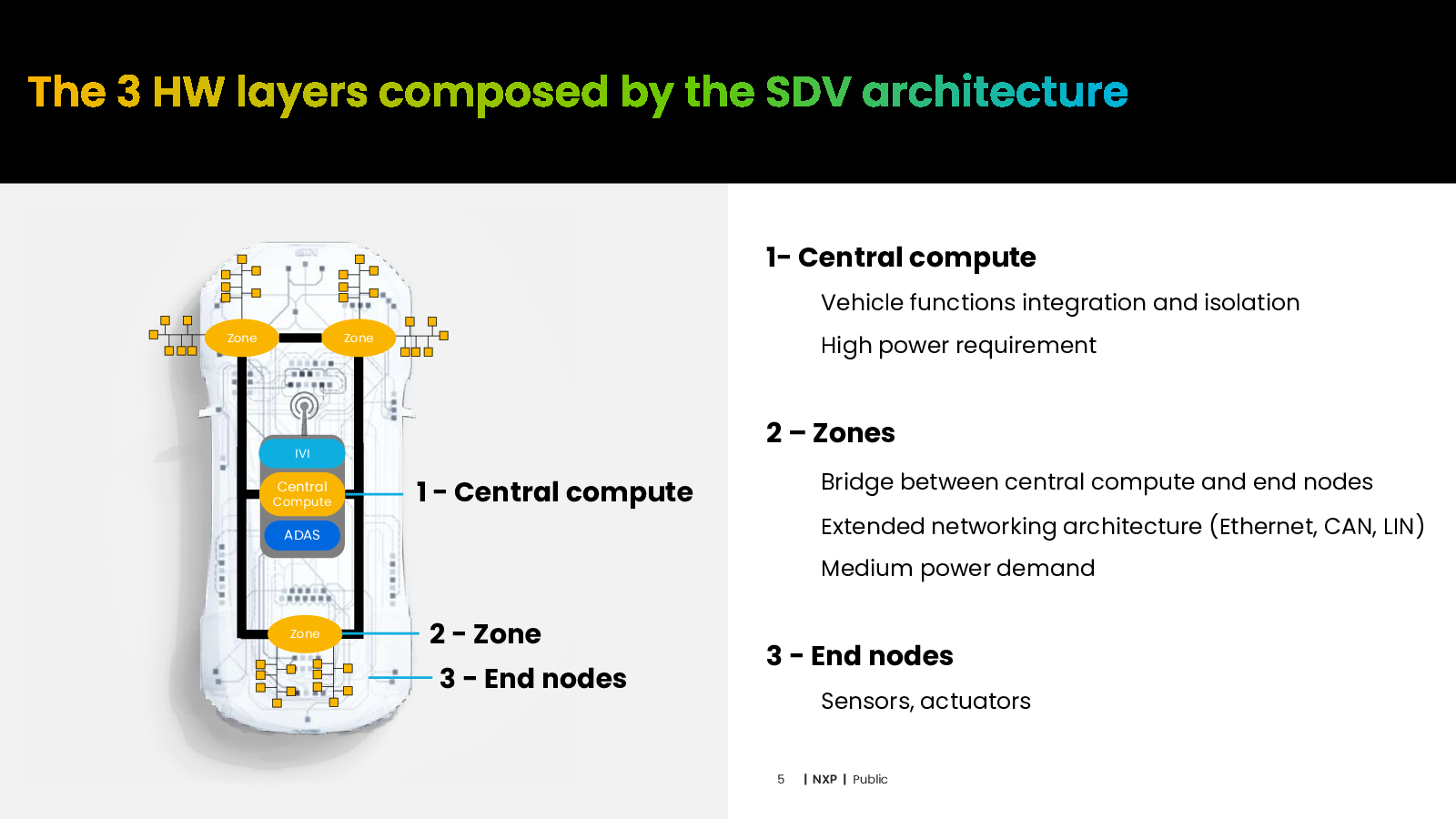 The 3 HW layers composed by the SDV architecture

Zone

Zone

IVI

Central Compute

ADAS

Zone

1 - Central compute

2 - Zone

3 - End nodes

1- Central compute

Vehicle functions integration and isolation

High power requirement

2 – Zones

Bridge between central compute and end nodes

Extended networking architecture (Ethernet, CAN, LIN)

Medium power demand

3 - End nodes

Sensors, actuators

5 | NXP | Public